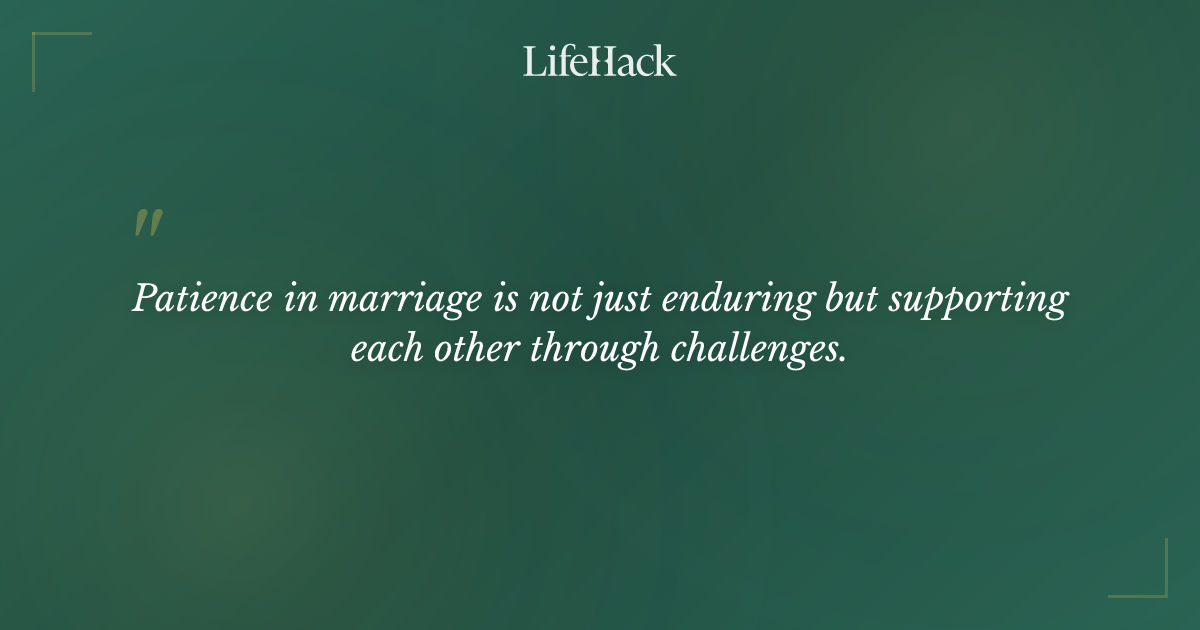 LifeHack

"

Patience in marriage is not just enduring but supporting each other through challenges.